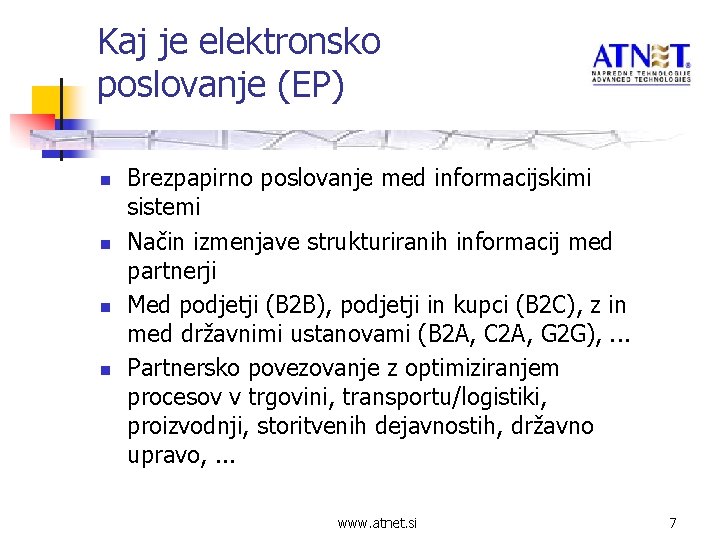 Kaj je elektronsko poslovanje (EP)

ATNET
NAPREDNE TEHNOLOGIJE
ADVANCED TECHNOLOGIES

- Brezpapirno poslovanje med informacijskimi sistemi
- Način izmenjave strukturiranih informacij med partnerji
- Med podjetji (B2B), podjetji in kupci (B2C), z in med državnimi ustanovami (B2A, C2A, G2G), ...
- Partnersko povezovanje z optimiziranjem procesov v trgovini, transportu/logistiki, proizvodnji, storitvenih dejavnostih, državno upravo, ...

www.atnet.si

7